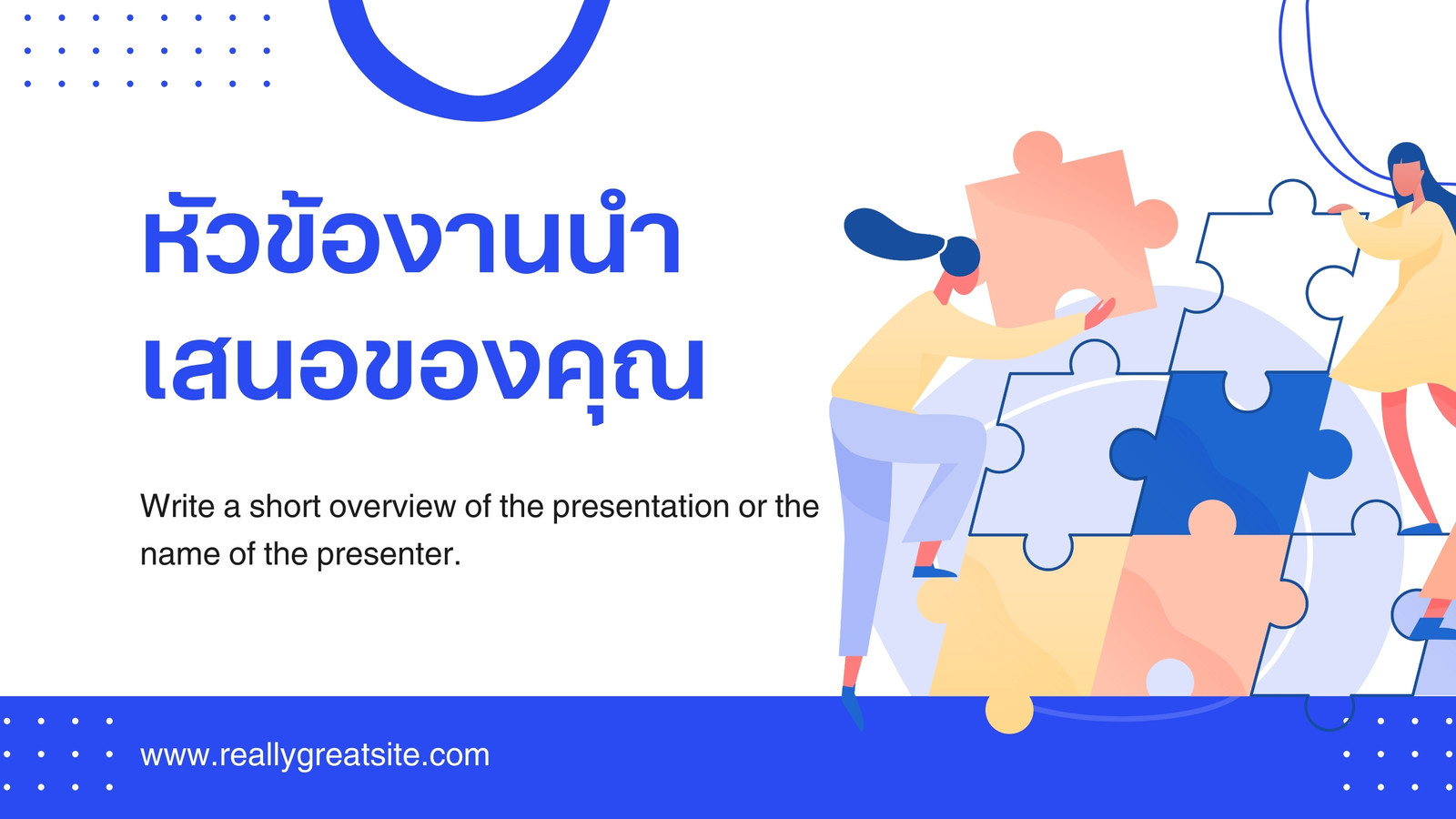 หัวข้องานนำเสนอของคุณ

Write a short overview of the presentation or the name of the presenter.

www.reallygreatsite.com